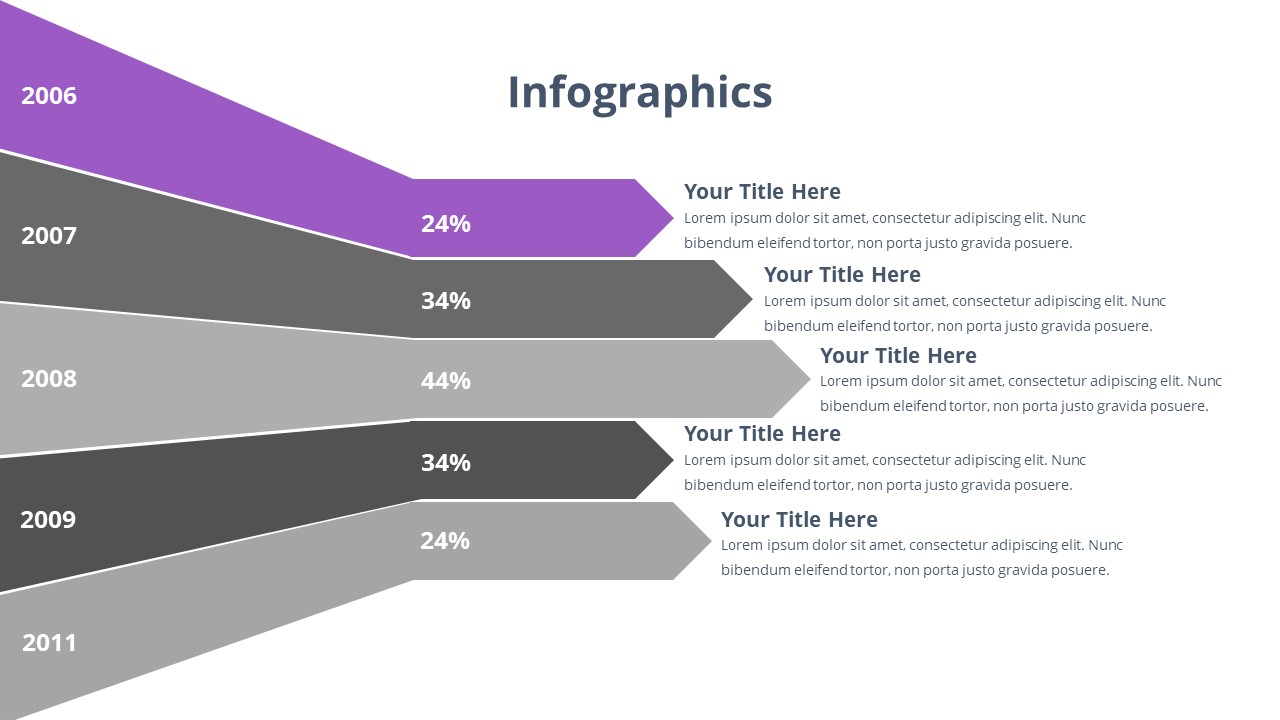 Infographics

2006

24%

Your Title Here
Lorem ipsum dolor sit amet, consectetur adipiscing elit. Nunc bibendum eleifend tortor, non porta justo gravida posuere.

2007

34%

Your Title Here
Lorem ipsum dolor sit amet, consectetur adipiscing elit. Nunc bibendum eleifend tortor, non porta justo gravida posuere.

2008

44%

Your Title Here
Lorem ipsum dolor sit amet, consectetur adipiscing elit. Nunc bibendum eleifend tortor, non porta justo gravida posuere.

2009

34%

Your Title Here
Lorem ipsum dolor sit amet, consectetur adipiscing elit. Nunc bibendum eleifend tortor, non porta justo gravida posuere.

2011

24%

Your Title Here
Lorem ipsum dolor sit amet, consectetur adipiscing elit. Nunc bibendum eleifend tortor, non porta justo gravida posuere.